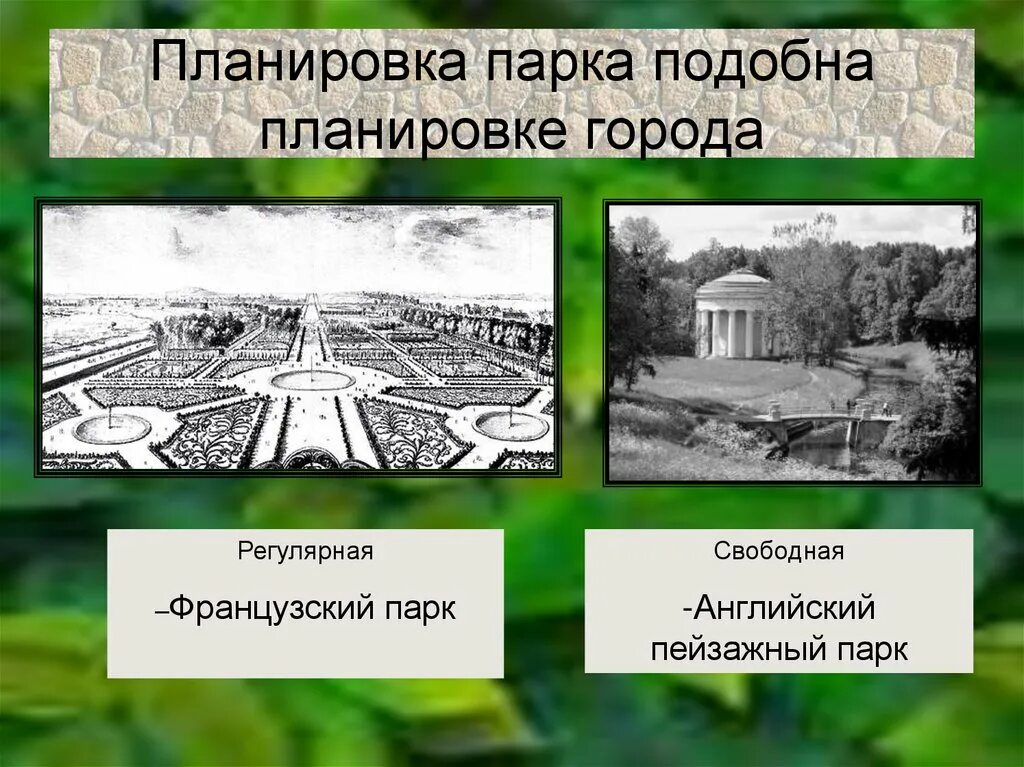 Планировка парка подобна планировке города

Регулярная

–Французский парк

Свободная

-Английский пейзажный парк